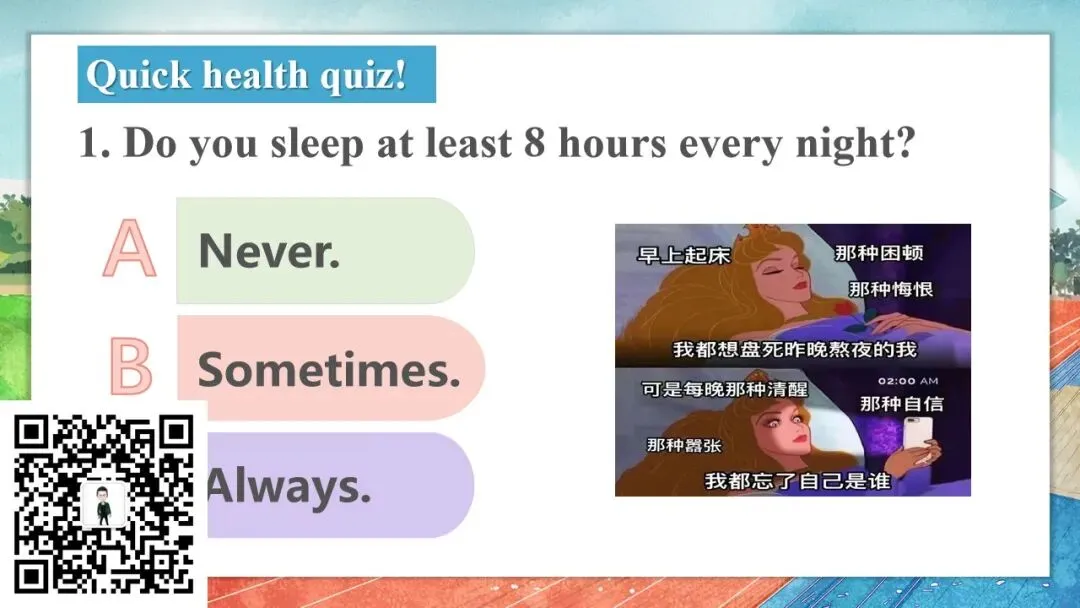 Quick health quiz!

1. Do you sleep at least 8 hours every night?

A Never.

B Sometimes.

Always.

早上起床

那种困顿

那种悔恨

我都想盘死昨晚熬夜的我

可是每晚那种清醒

02:00 AM

那种自信

那种嚣张

我都忘了自己是谁